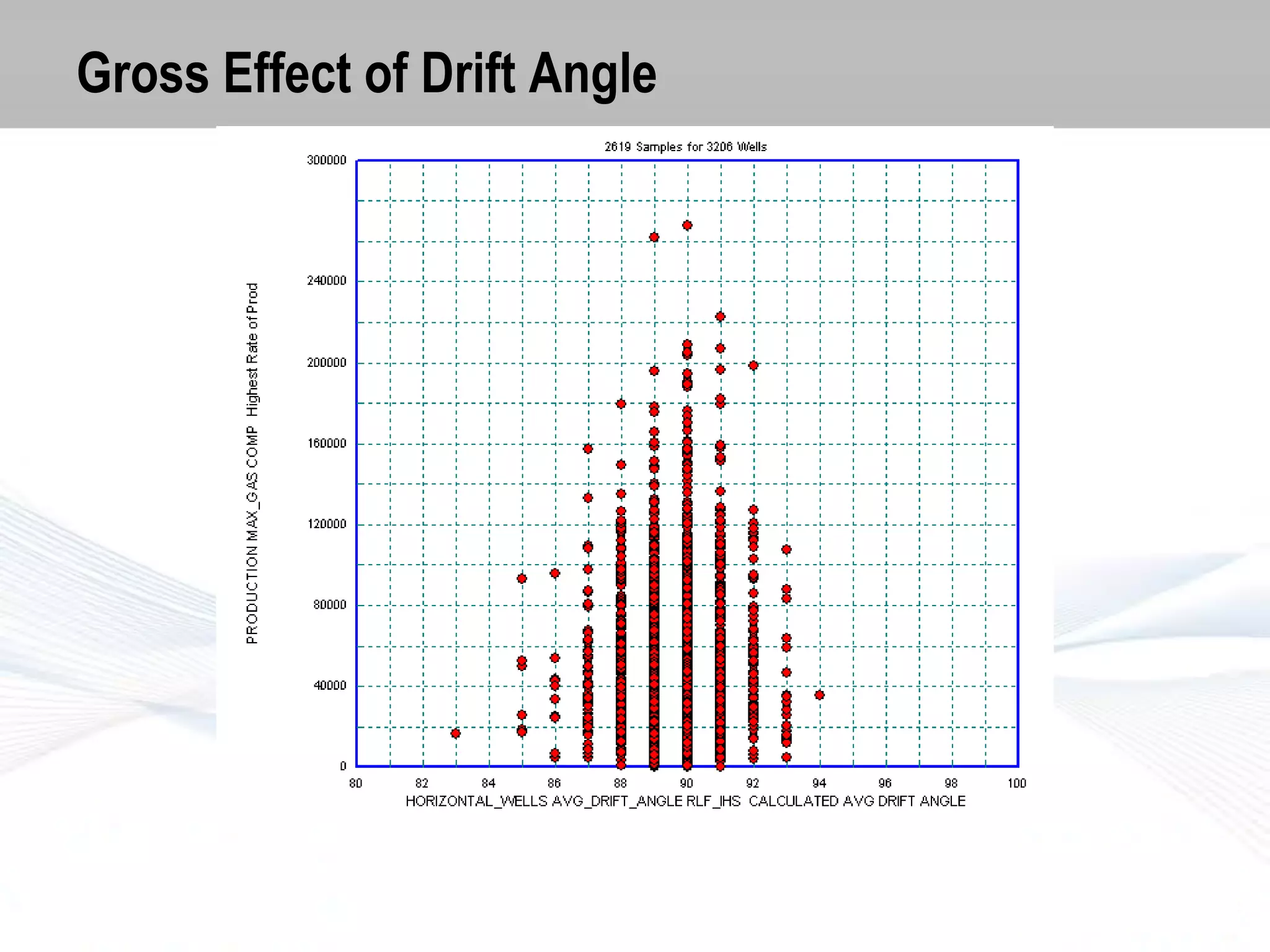 Gross Effect of Drift Angle

2619 Samples for 3206 Wells

PRODUCTION MAX_GAS COMP Highest Rate of Prod

300000
240000
200000
160000
120000
80000
40000
0

80
82
84
86
88
90
92
94
96
98
100

HORIZONTAL_WELLS AVG_DRIFT_ANGLE RLF_IHS CALCULATED AVG DRIFT ANGLE